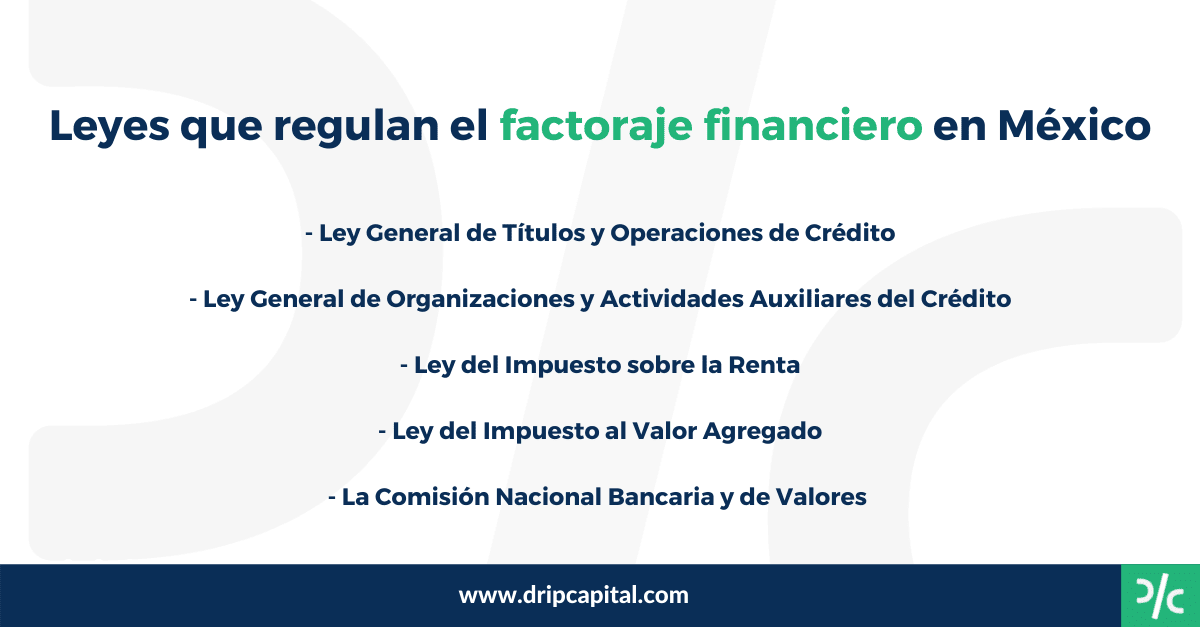 Leyes que regulan el factoraje financiero en México

- Ley General de Títulos y Operaciones de Crédito

- Ley General de Organizaciones y Actividades Auxiliares del Crédito

- Ley del Impuesto sobre la Renta

- Ley del Impuesto al Valor Agregado

- La Comisión Nacional Bancaria y de Valores

www.dripcapital.com